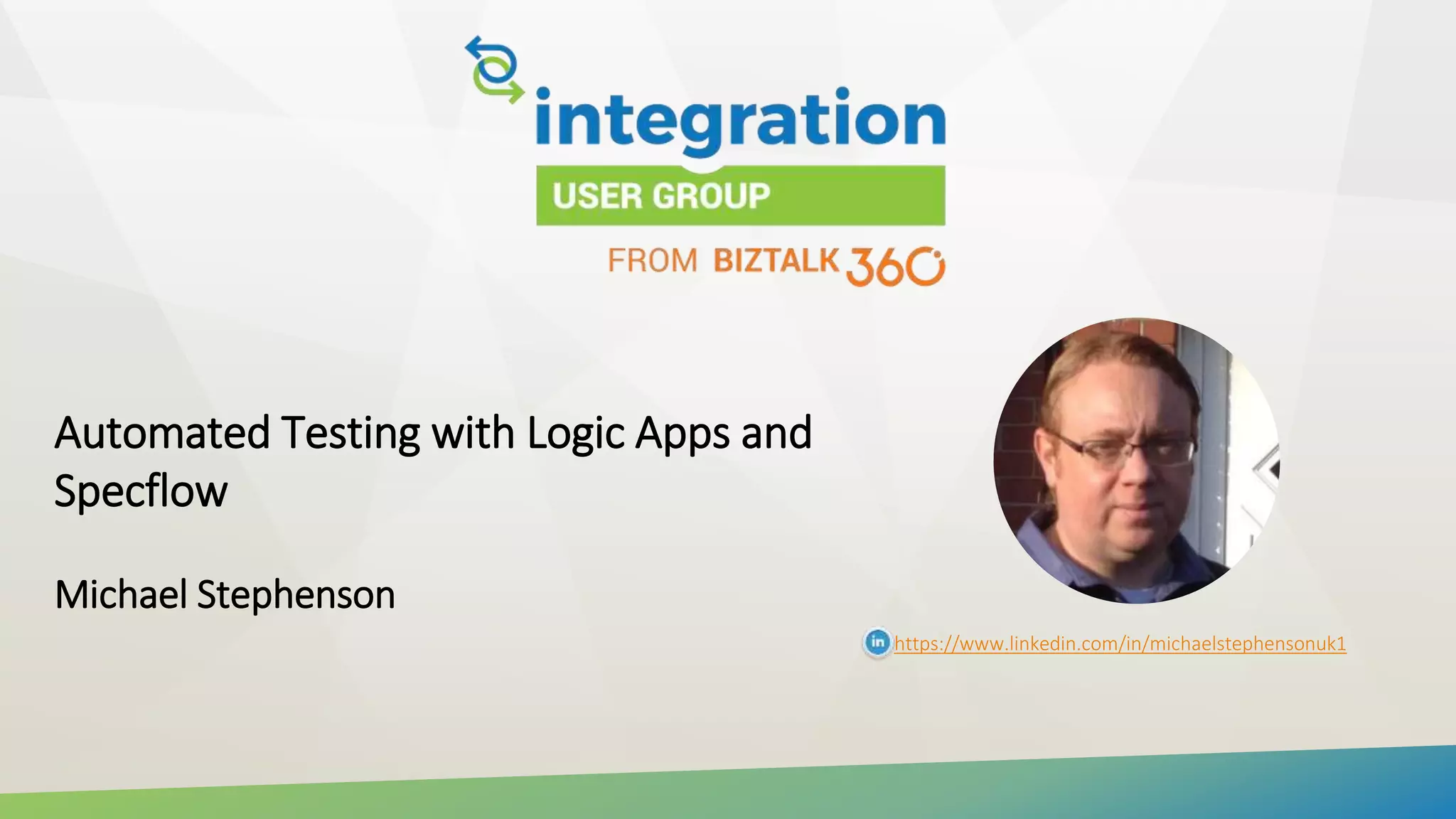 integration
USER GROUP
FROM BIZTALK 360

Automated Testing with Logic Apps and Specflow

Michael Stephenson

in https://www.linkedin.com/in/michaelstephensonuk1